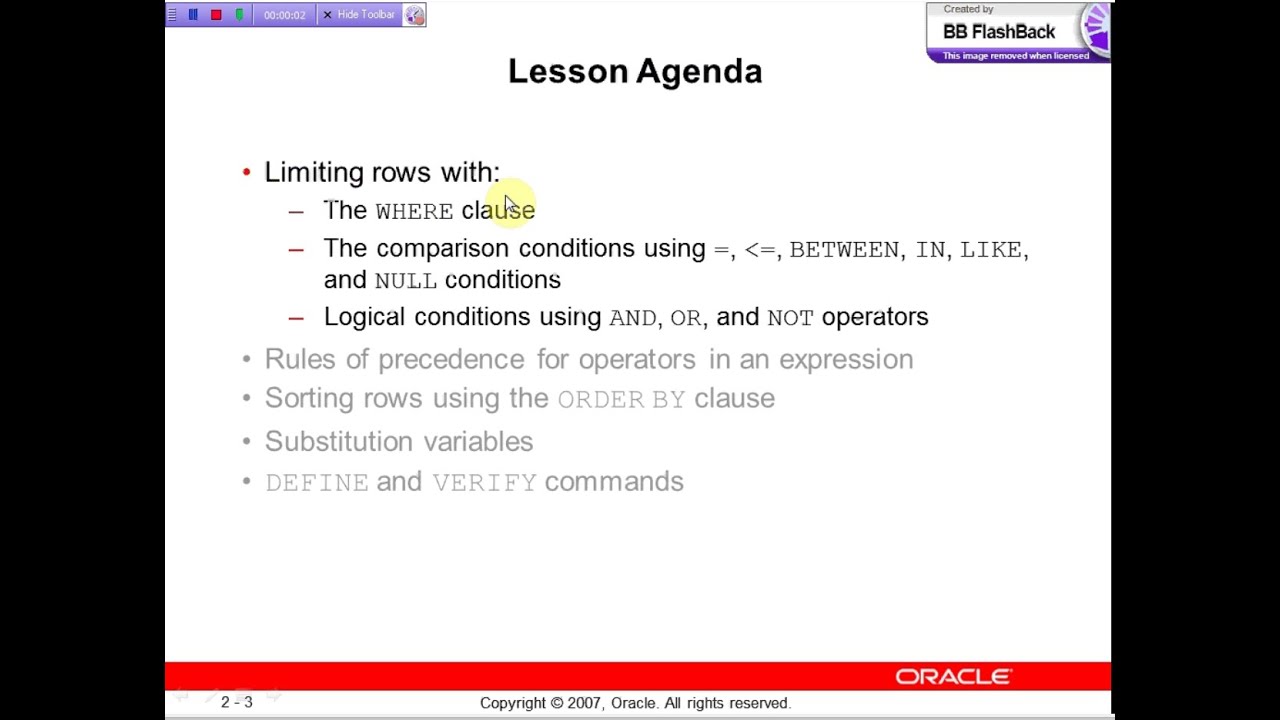 00:00:02 Hide Toolbar

Created by
BB FlashBack
This image removed when licensed

Lesson Agenda

• Limiting rows with:
– The WHERE clause
– The comparison conditions using =, <=, BETWEEN, IN, LIKE, and NULL conditions
– Logical conditions using AND, OR, and NOT operators
• Rules of precedence for operators in an expression
• Sorting rows using the ORDER BY clause
• Substitution variables
• DEFINE and VERIFY commands

ORACLE

2 - 3

Copyright © 2007, Oracle. All rights reserved.